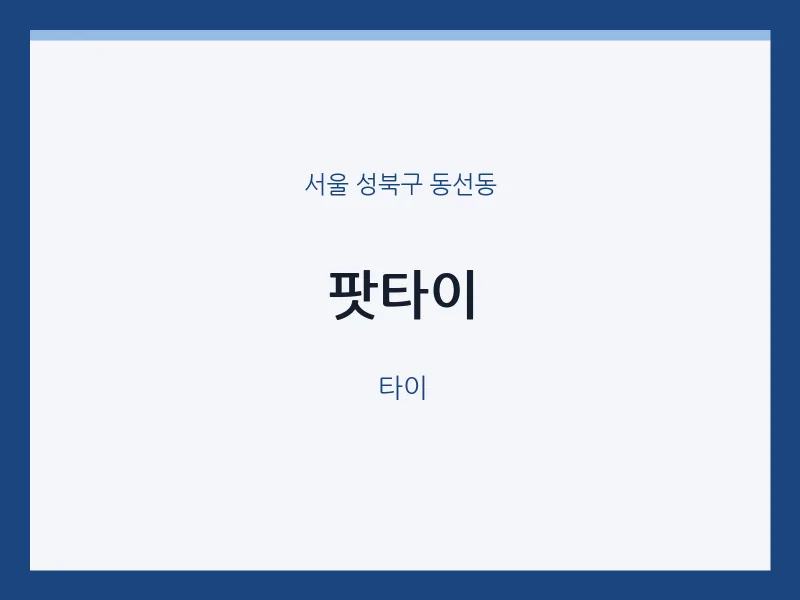 서울 성북구 동선동

팟타이

타이